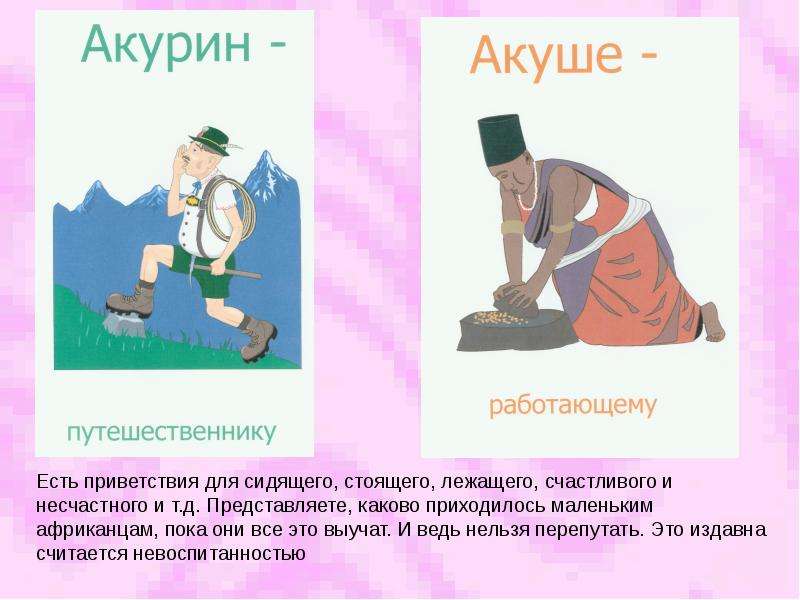 Акурин -

путешественнику

Акуше -

работающему

Есть приветствия для сидящего, стоящего, лежащего, счастливого и несчастного и т.д. Представляете, каково приходилось маленьким африканцам, пока они все это выучат. И ведь нельзя перепутать. Это издавна считается невоспитанностью